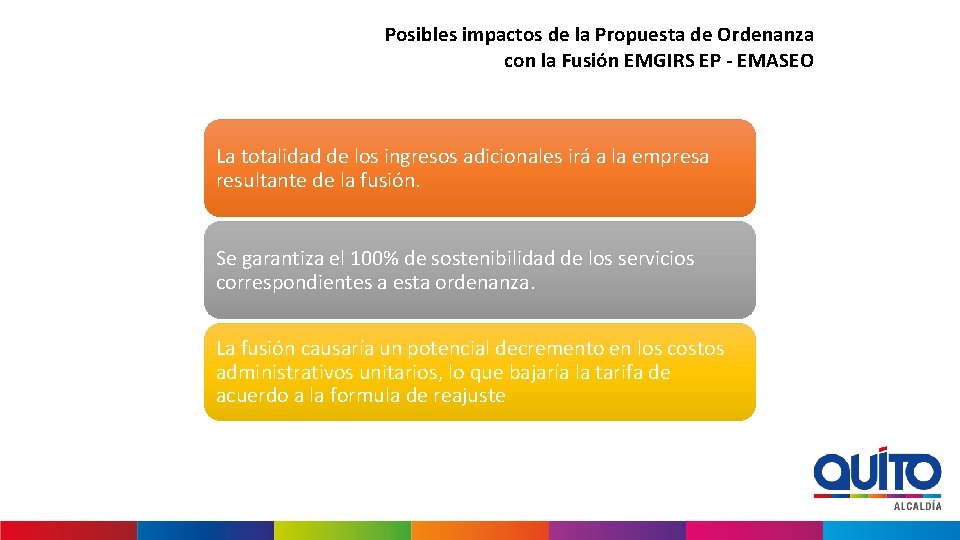 Posibles impactos de la Propuesta de Ordenanza con la Fusión EMGIRS EP - EMASEO

La totalidad de los ingresos adicionales irá a la empresa resultante de la fusión.

Se garantiza el 100% de sostenibilidad de los servicios correspondientes a esta ordenanza.

La fusión causaría un potencial decremento en los costos administrativos unitarios, lo que bajaría la tarifa de acuerdo a la formula de reajuste

QUITO
ALCALDÍA